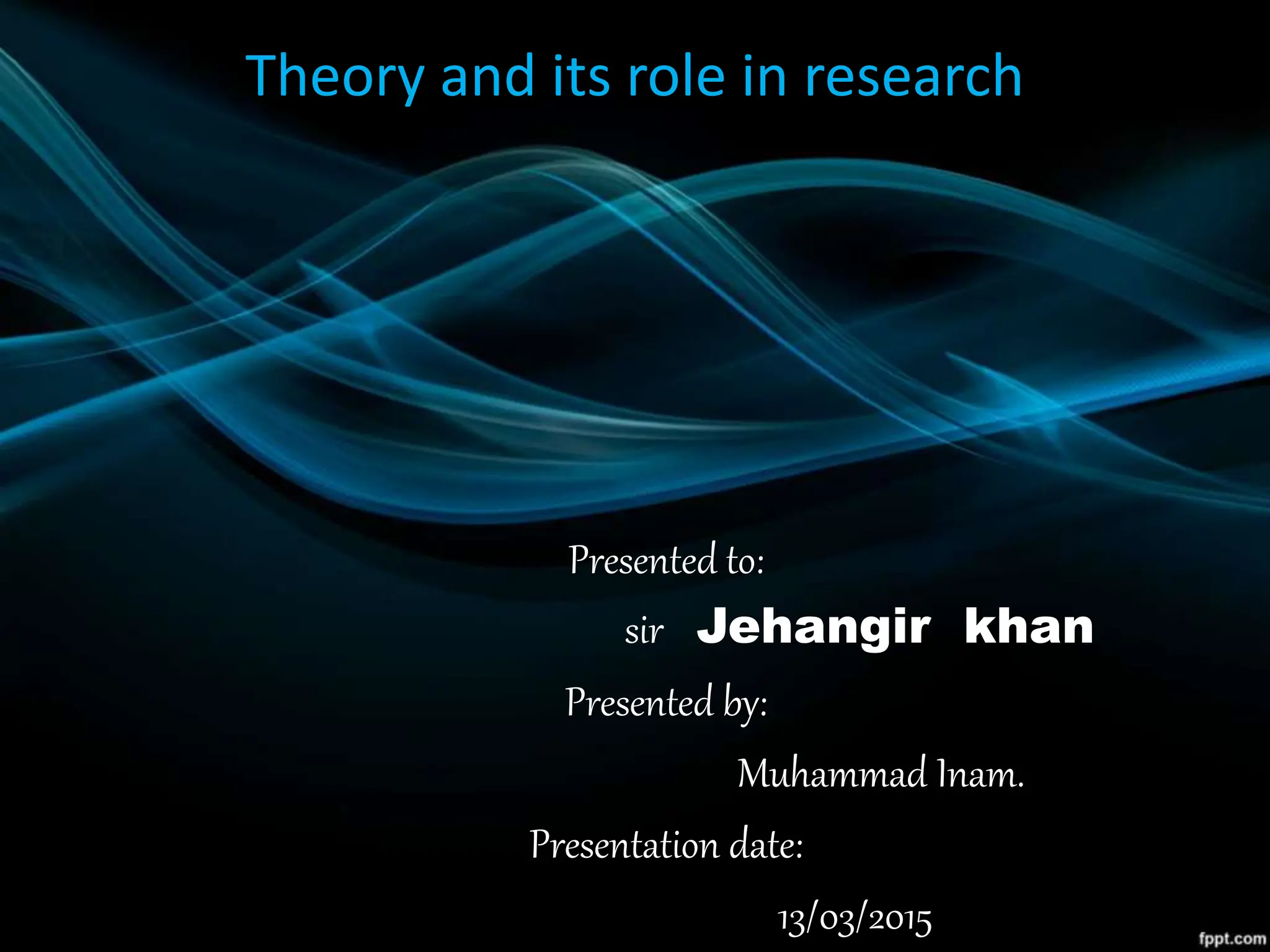 Theory and its role in research

Presented to:

sir Jehangir khan

Presented by:

Muhammad Inam.

Presentation date:

13/03/2015

fppt.com